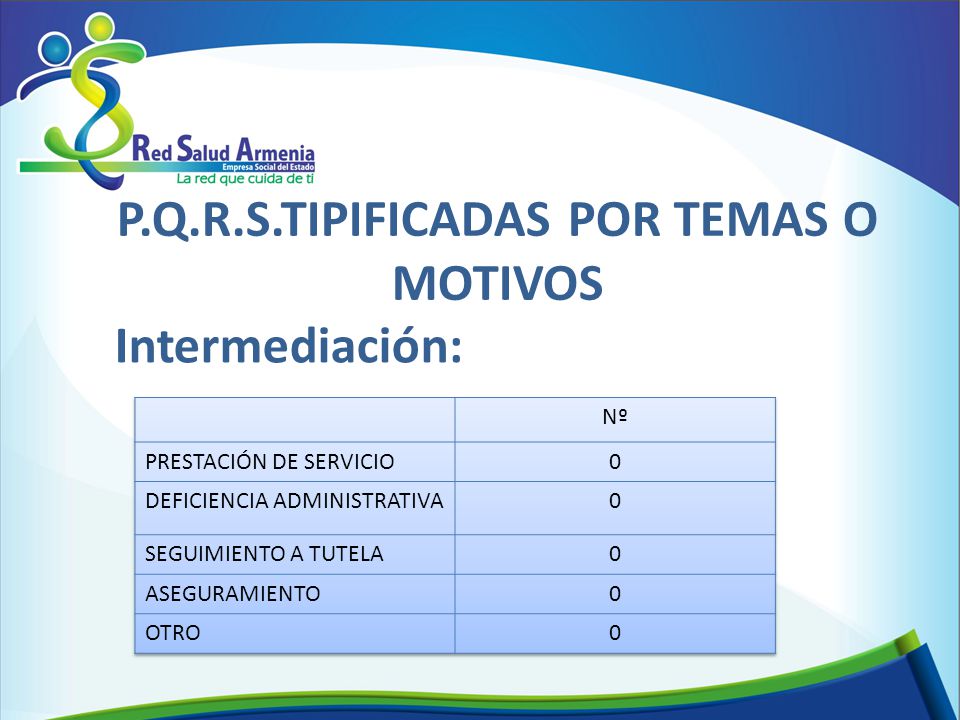 Red Salud Armenia
Empresa Social del Estado
La red que cuida de ti

P.Q.R.S.TIPIFICADAS POR TEMAS O MOTIVOS

Intermediación:

| | Nº |
|---|---|
| PRESTACIÓN DE SERVICIO | 0 |
| DEFICIENCIA ADMINISTRATIVA | 0 |
| SEGUIMIENTO A TUTELA | 0 |
| ASEGURAMIENTO | 0 |
| OTRO | 0 |